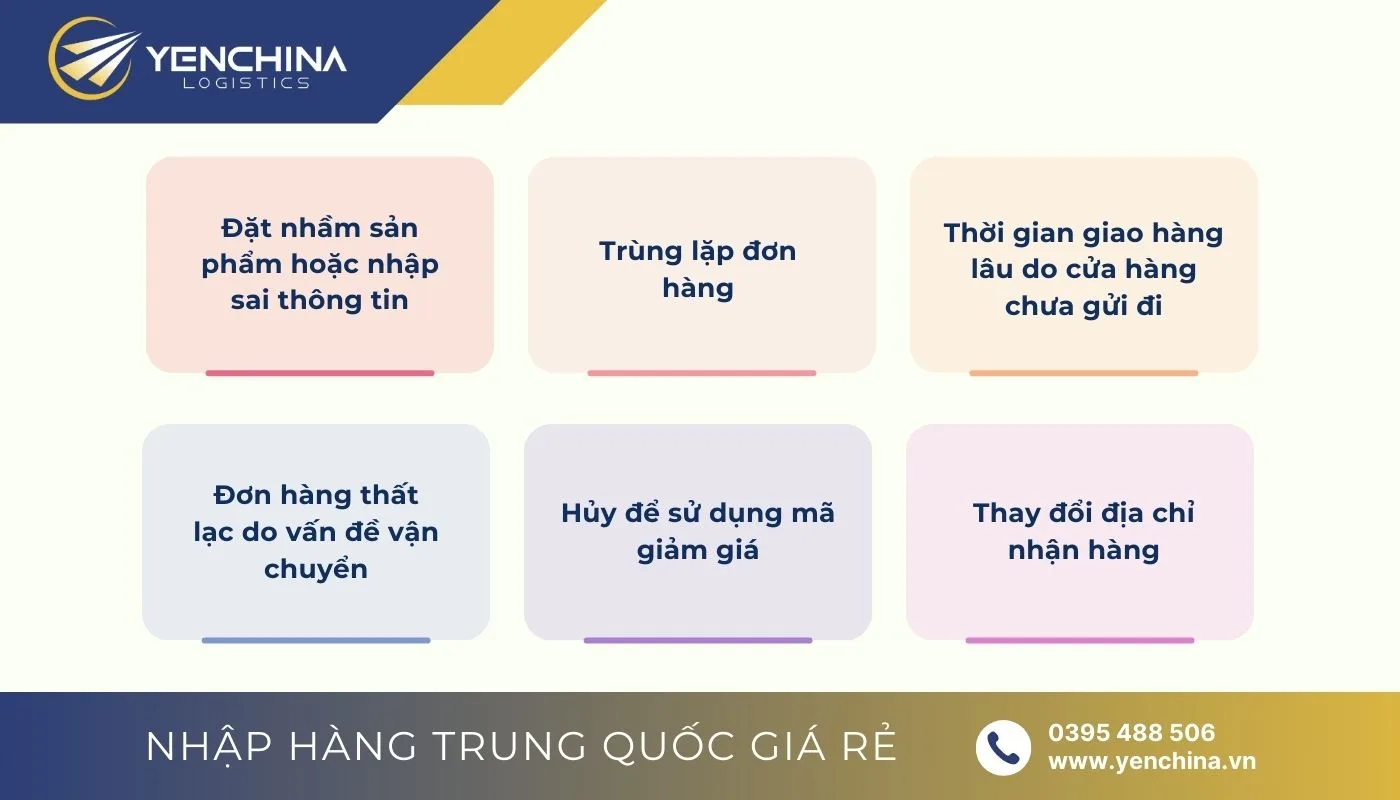 YENCHINA
LOGISTICS

Đặt nhầm sản phẩm hoặc nhập sai thông tin

Trùng lặp đơn hàng

Thời gian giao hàng lâu do cửa hàng chưa gửi đi

Đơn hàng thất lạc do vấn đề vận chuyển

Hủy để sử dụng mã giảm giá

Thay đổi địa chỉ nhận hàng

NHẬP HÀNG TRUNG QUỐC GIÁ RẺ

0395 488 506
www.yenchina.vn